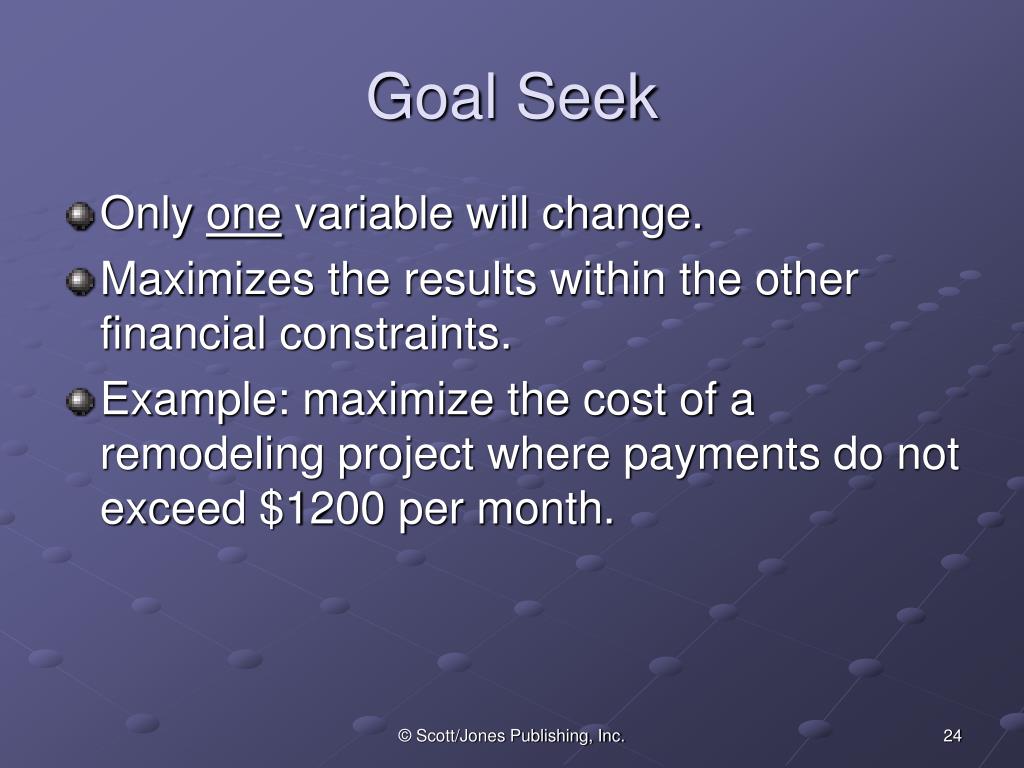 Goal Seek

Only one variable will change.

Maximizes the results within the other financial constraints.

Example: maximize the cost of a remodeling project where payments do not exceed \$1200 per month.

© Scott/Jones Publishing, Inc.

24